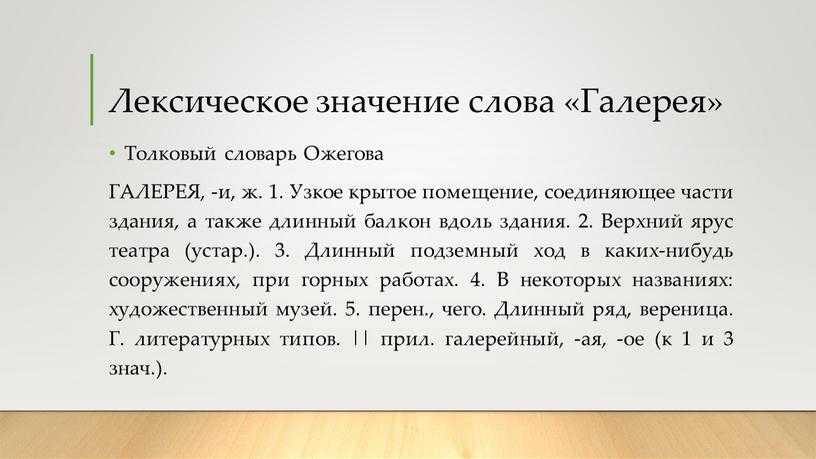 Лексическое значение слова «Галерея»

• Толковый словарь Ожегова

ГАЛЕРЕЯ, -и, ж. 1. Узкое крытое помещение, соединяющее части здания, а также длинный балкон вдоль здания. 2. Верхний ярус театра (устар.). 3. Длинный подземный ход в каких-нибудь сооружениях, при горных работах. 4. В некоторых названиях: художественный музей. 5. перен., чего. Длинный ряд, вереница. Г. литературных типов. || прил. галерейный, -ая, -ое (к 1 и 3 знач.).